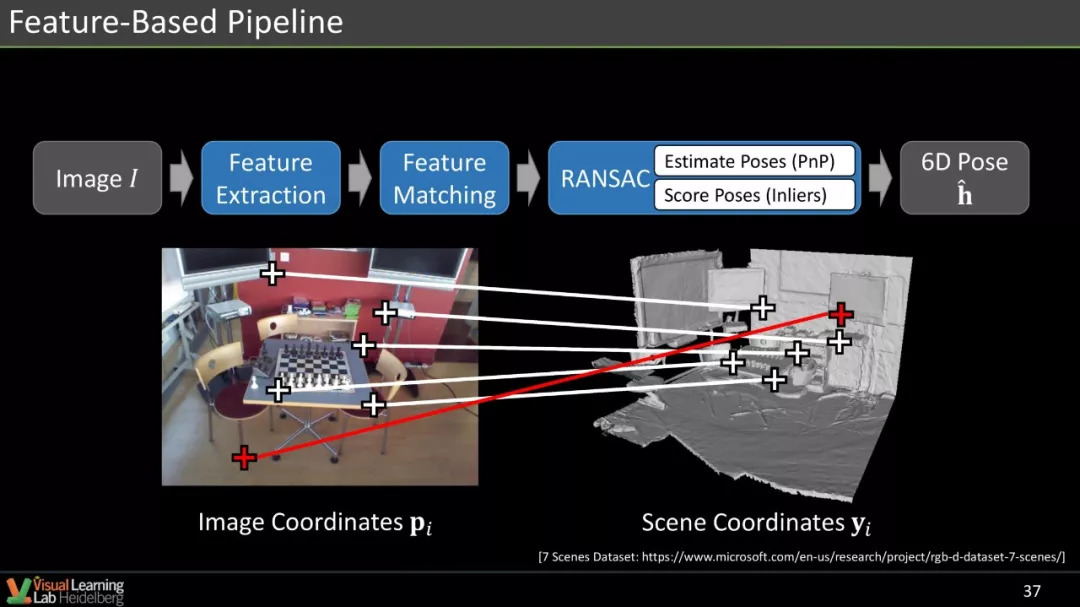 Feature-Based Pipeline

Image $I$

Feature Extraction

Feature Matching

RANSAC

Estimate Poses (PnP)

Score Poses (Inliers)

6D Pose $\hat{\mathbf{h}}$

Image Coordinates $\mathbf{p}_i$

Scene Coordinates $\mathbf{y}_i$

[7 Scenes Dataset: https://www.microsoft.com/en-us/research/project/rgb-d-dataset-7-scenes/]

Visual Learning Lab Heidelberg

37